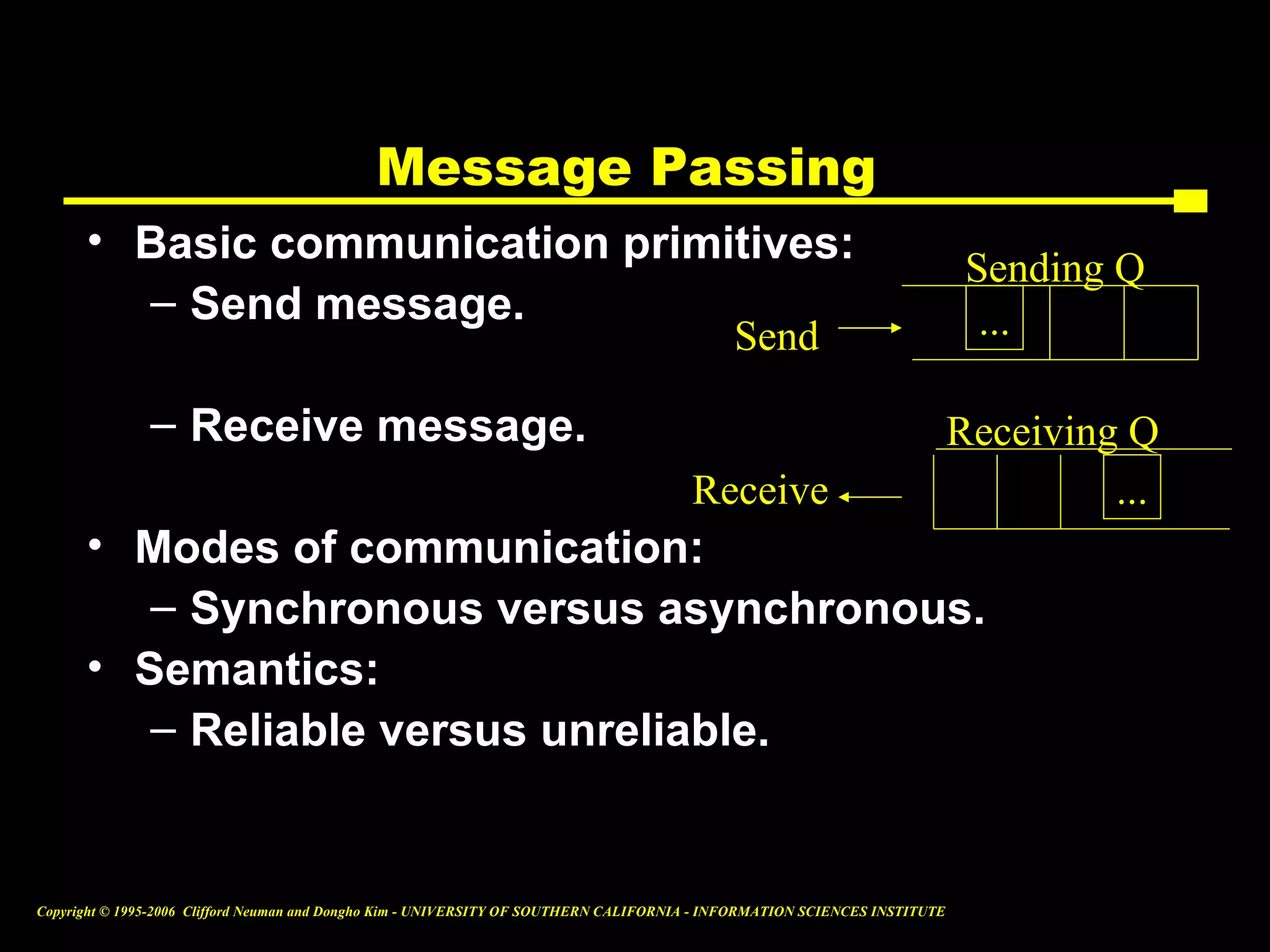 Message Passing

• Basic communication primitives:
– Send message.

Sending Q

Send

...

– Receive message.

Receiving Q

Receive

...

• Modes of communication:
– Synchronous versus asynchronous.
• Semantics:
– Reliable versus unreliable.

Copyright © 1995-2006 Clifford Neuman and Dongho Kim - UNIVERSITY OF SOUTHERN CALIFORNIA - INFORMATION SCIENCES INSTITUTE